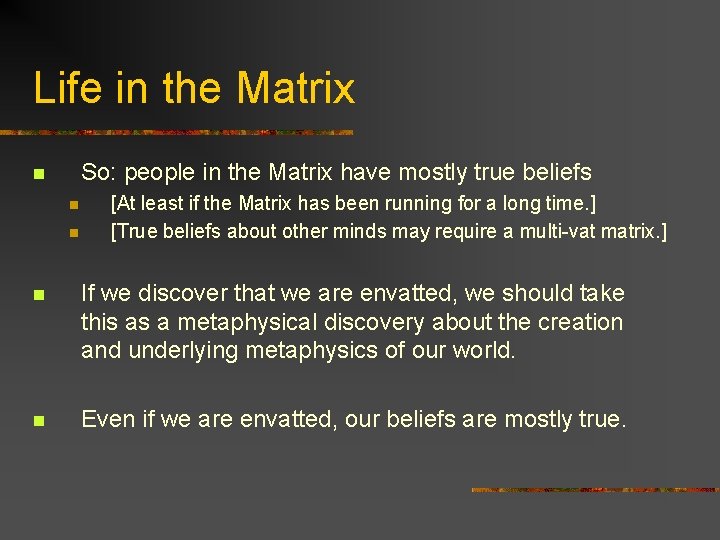 Life in the Matrix

So: people in the Matrix have mostly true beliefs

[At least if the Matrix has been running for a long time.]

[True beliefs about other minds may require a multi-vat matrix.]

If we discover that we are envatted, we should take this as a metaphysical discovery about the creation and underlying metaphysics of our world.

Even if we are envatted, our beliefs are mostly true.